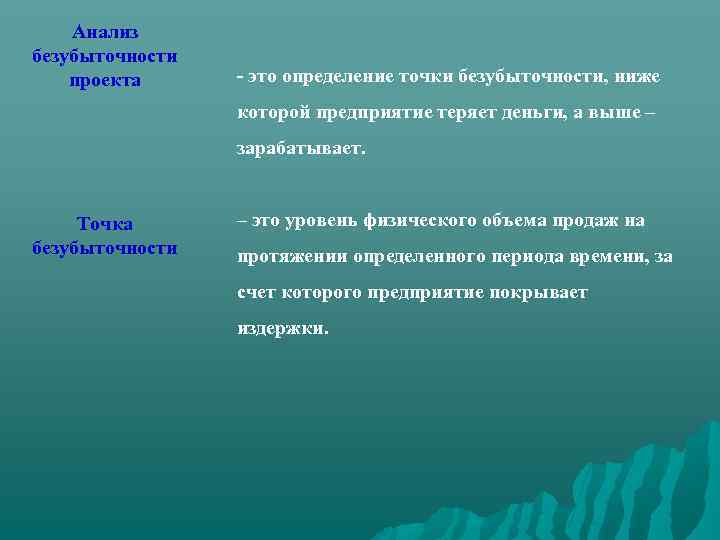 Анализ безубыточности проекта

- это определение точки безубыточности, ниже которой предприятие теряет деньги, а выше – зарабатывает.

Точка безубыточности

– это уровень физического объема продаж на протяжении определенного периода времени, за счет которого предприятие покрывает издержки.